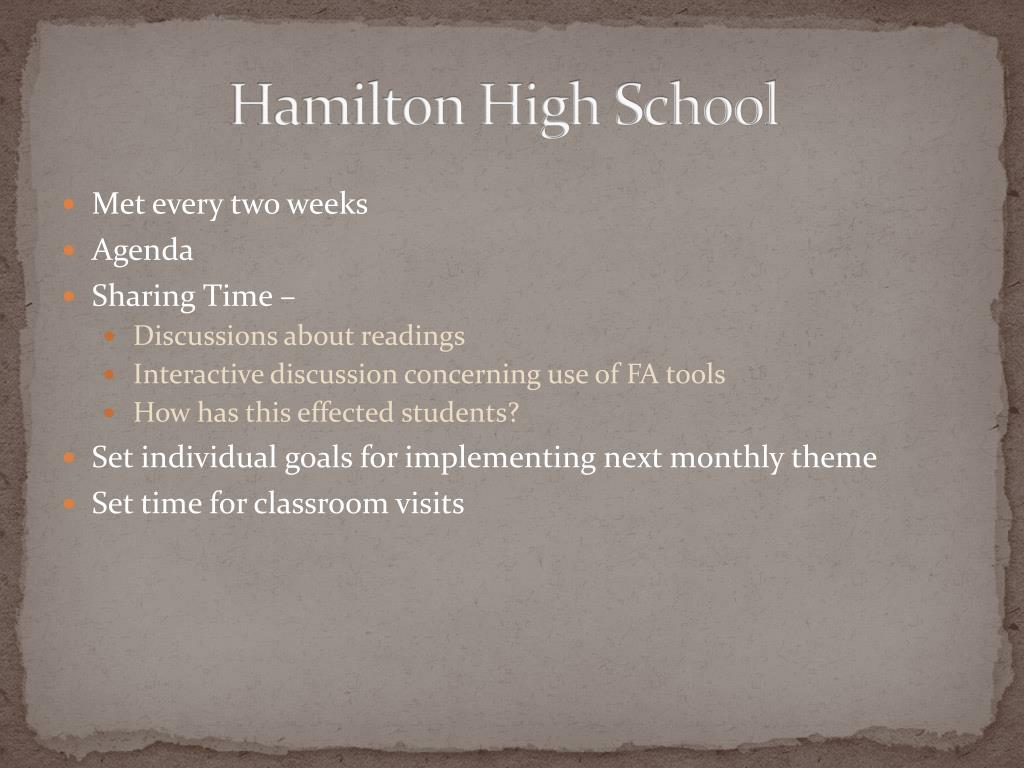 Hamilton High School

- Met every two weeks
- Agenda
- Sharing Time –
  - Discussions about readings
  - Interactive discussion concerning use of FA tools
  - How has this effected students?
- Set individual goals for implementing next monthly theme
- Set time for classroom visits